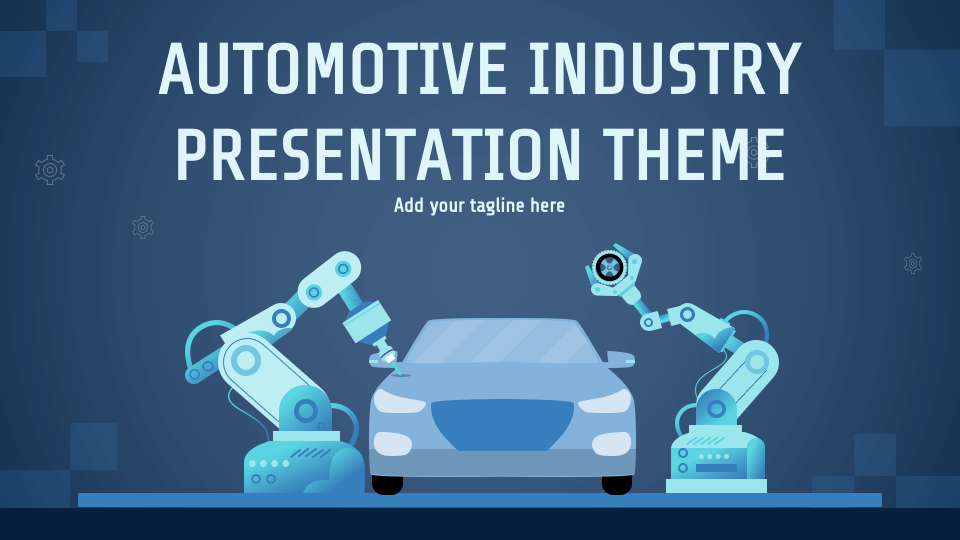 AUTOMOTIVE INDUSTRY PRESENTATION THEME

Add your tagline here